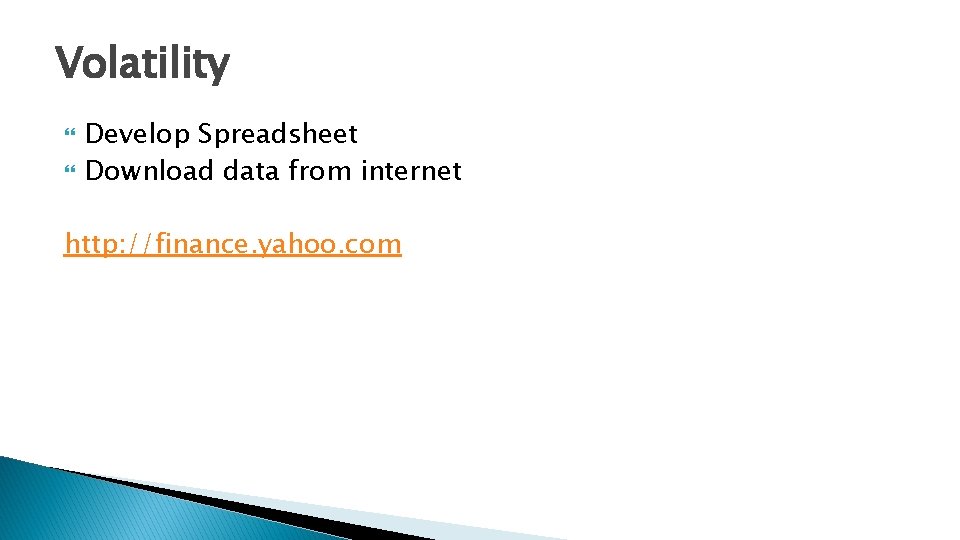 Volatility

Develop Spreadsheet
Download data from internet

http://finance.yahoo.com